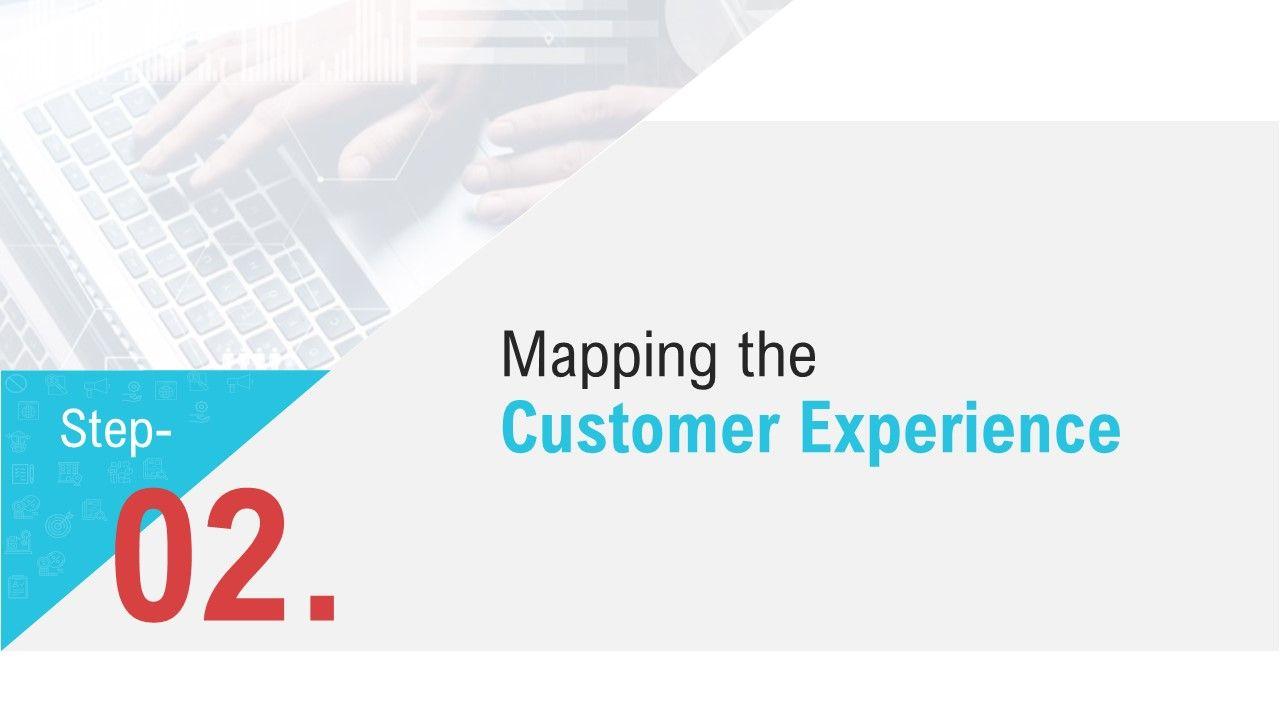 Step-
02.

Mapping the
Customer Experience